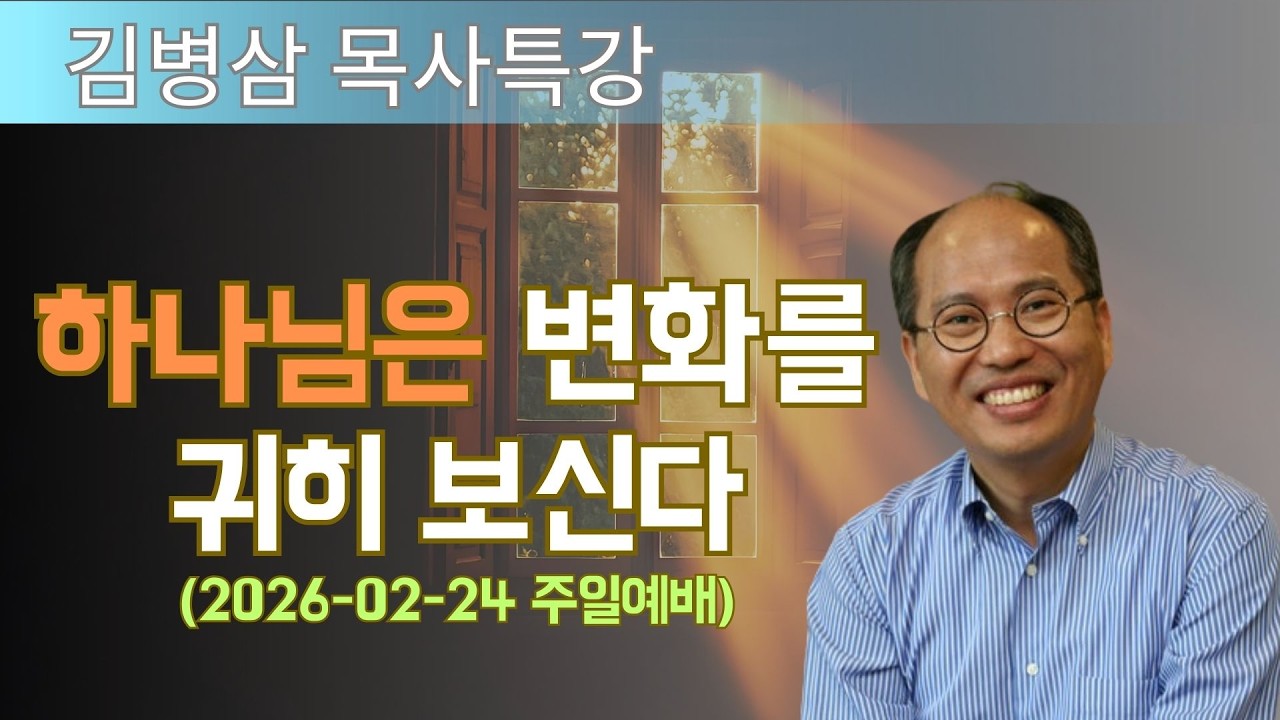 김병삼 목사특강

하나님은 변화를 귀히 보신다

(2026-02-24 주일예배)